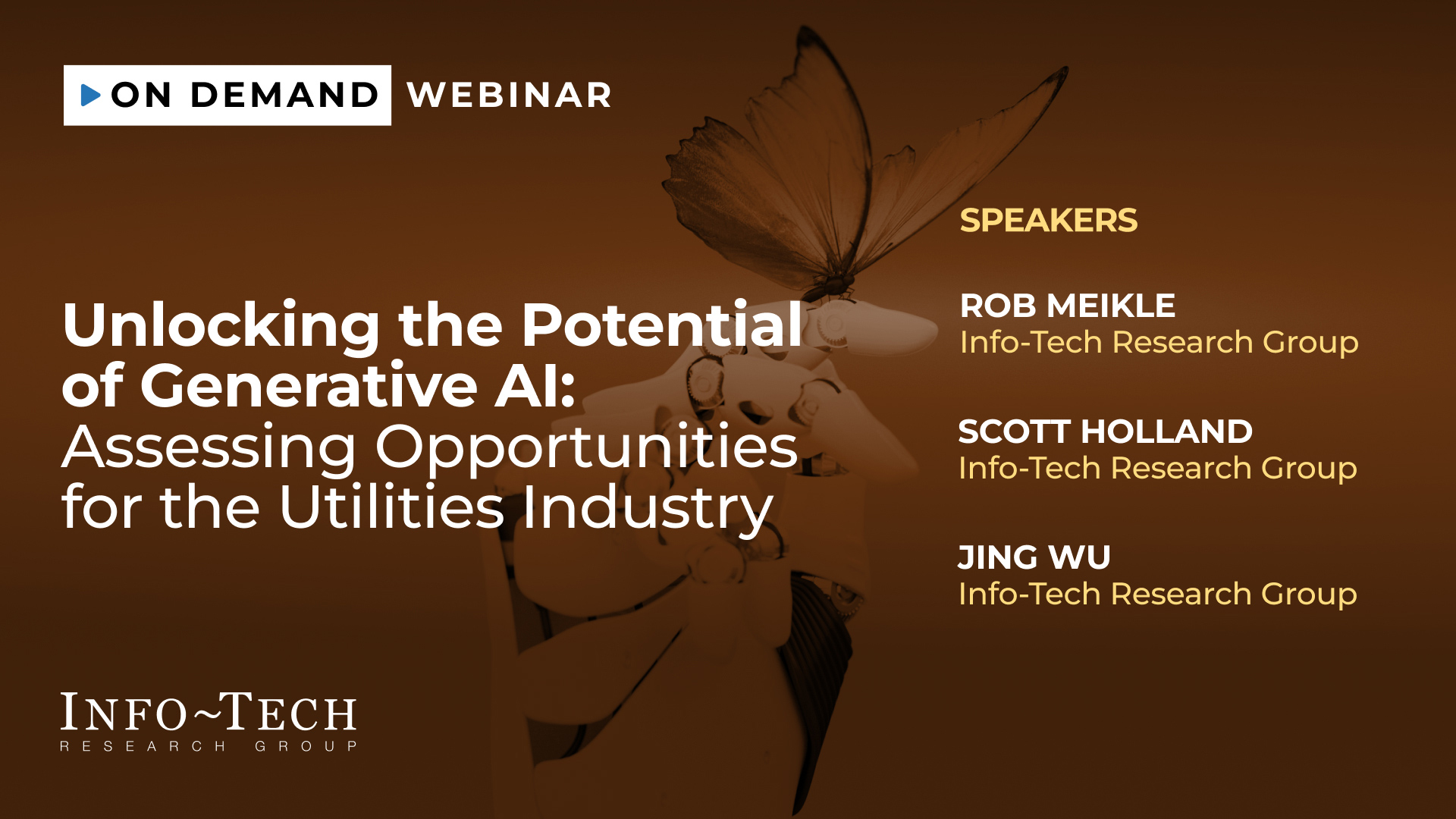 ON DEMAND WEBINAR

Unlocking the Potential of Generative AI: Assessing Opportunities for the Utilities Industry

SPEAKERS

ROB MEIKLE
Info-Tech Research Group

SCOTT HOLLAND
Info-Tech Research Group

JING WU
Info-Tech Research Group

INFO~TECH
RESEARCH GROUP